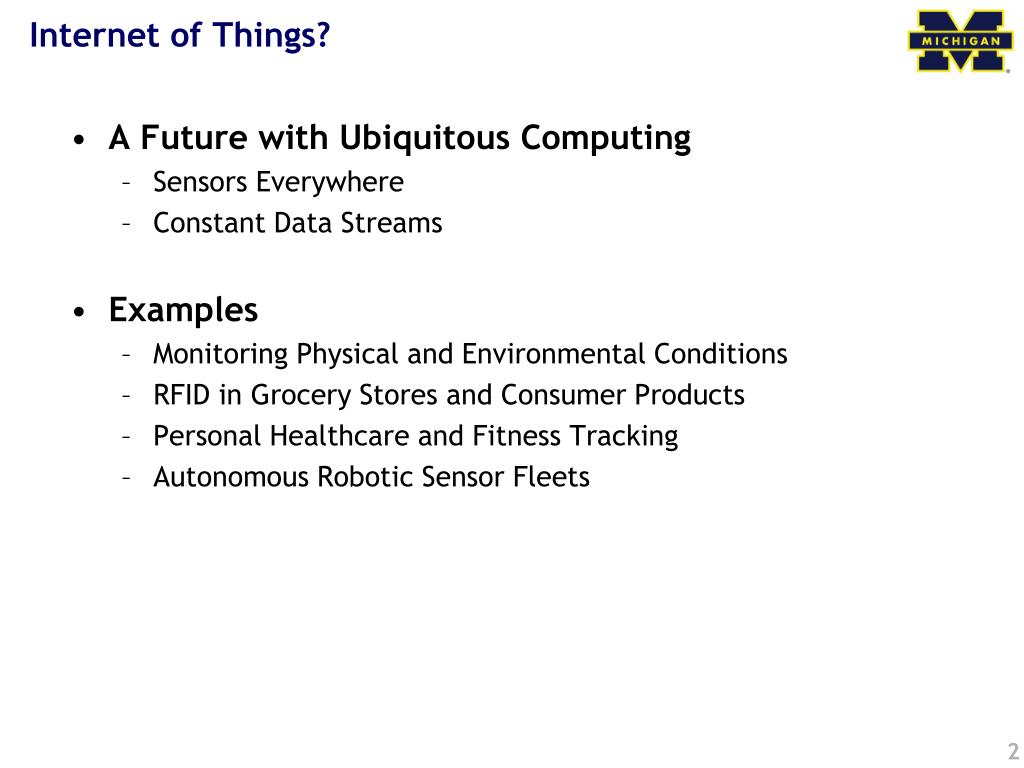 Internet of Things?

MICHIGAN

• A Future with Ubiquitous Computing
– Sensors Everywhere
– Constant Data Streams

• Examples
– Monitoring Physical and Environmental Conditions
– RFID in Grocery Stores and Consumer Products
– Personal Healthcare and Fitness Tracking
– Autonomous Robotic Sensor Fleets

2